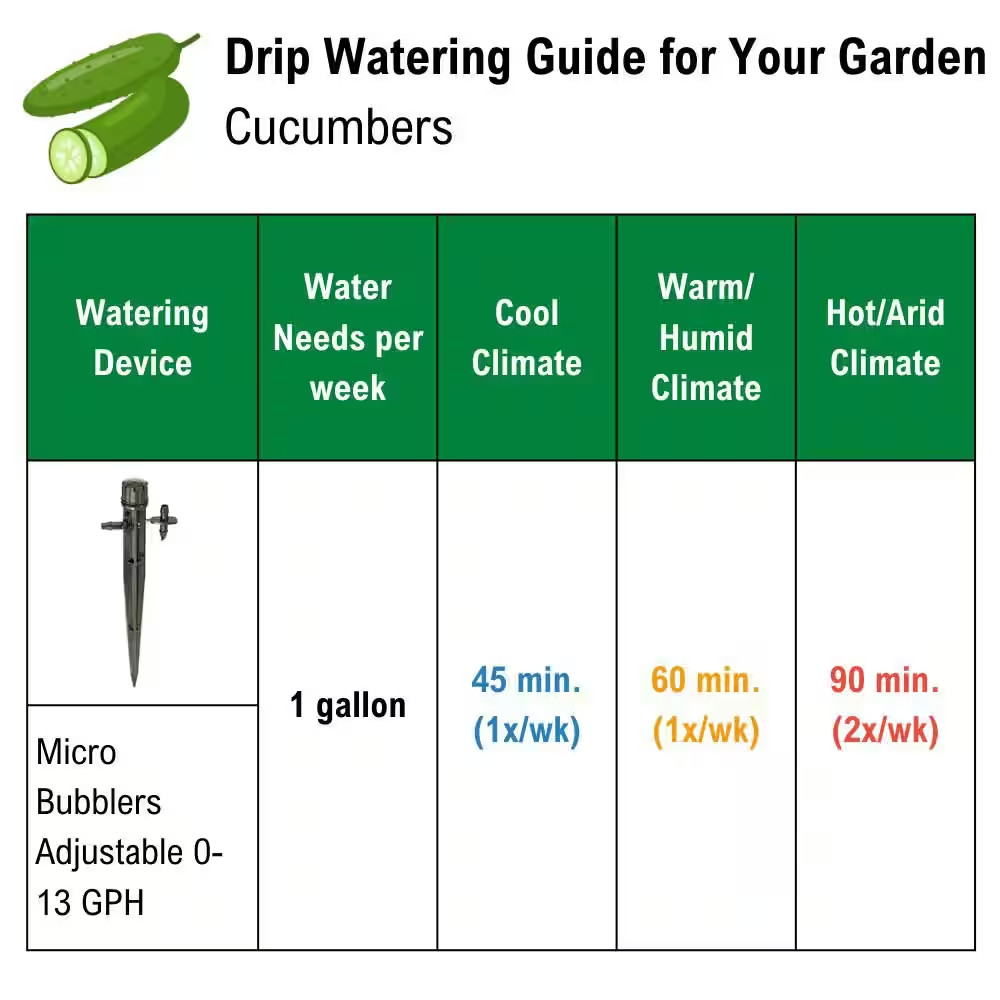 Drip Watering Guide for Your Garden
Cucumbers

| Watering Device | Water Needs per week | Cool Climate | Warm/ Humid Climate | Hot/Arid Climate |
|---|---|---|---|---|
| Micro Bubblers Adjustable 0-13 GPH | 1 gallon | 45 min. (1x/wk) | 60 min. (1x/wk) | 90 min. (2x/wk) |